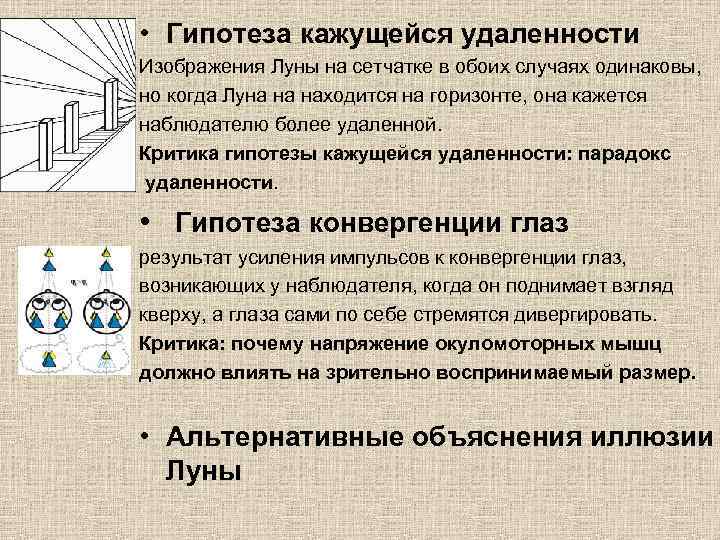 • Гипотеза кажущейся удаленности

Изображения Луны на сетчатке в обоих случаях одинаковы, но когда Луна на находится на горизонте, она кажется наблюдателю более удаленной.

Критика гипотезы кажущейся удаленности: парадокс удаленности.

• Гипотеза конвергенции глаз

результат усиления импульсов к конвергенции глаз, возникающих у наблюдателя, когда он поднимает взгляд кверху, а глаза сами по себе стремятся дивергировать.

Критика: почему напряжение окуломоторных мышц должно влиять на зрительно воспринимаемый размер.

• Альтернативные объяснения иллюзии Луны